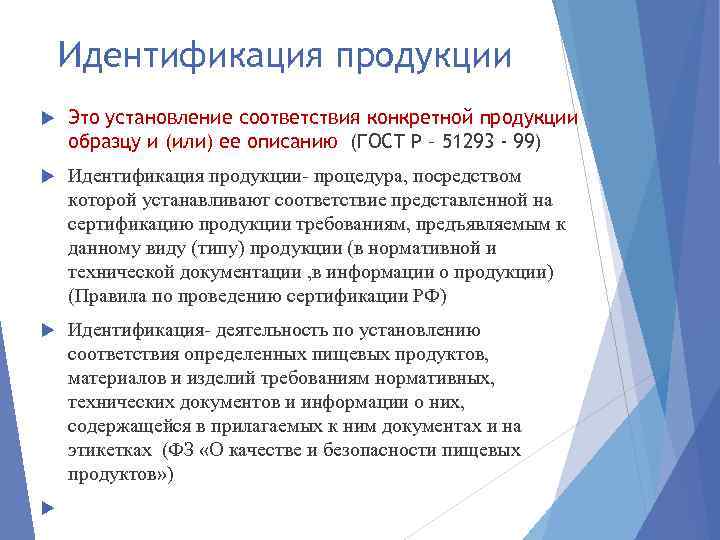 Идентификация продукции

Это установление соответствия конкретной продукции образцу и (или) ее описанию (ГОСТ Р – 51293 - 99)

Идентификация продукции- процедура, посредством которой устанавливают соответствие представленной на сертификацию продукции требованиям, предъявляемым к данному виду (типу) продукции (в нормативной и технической документации ,в информации о продукции) (Правила по проведению сертификации РФ)

Идентификация- деятельность по установлению соответствия определенных пищевых продуктов, материалов и изделий требованиям нормативных, технических документов и информации о них, содержащейся в прилагаемых к ним документах и на этикетках (ФЗ «О качестве и безопасности пищевых продуктов»)